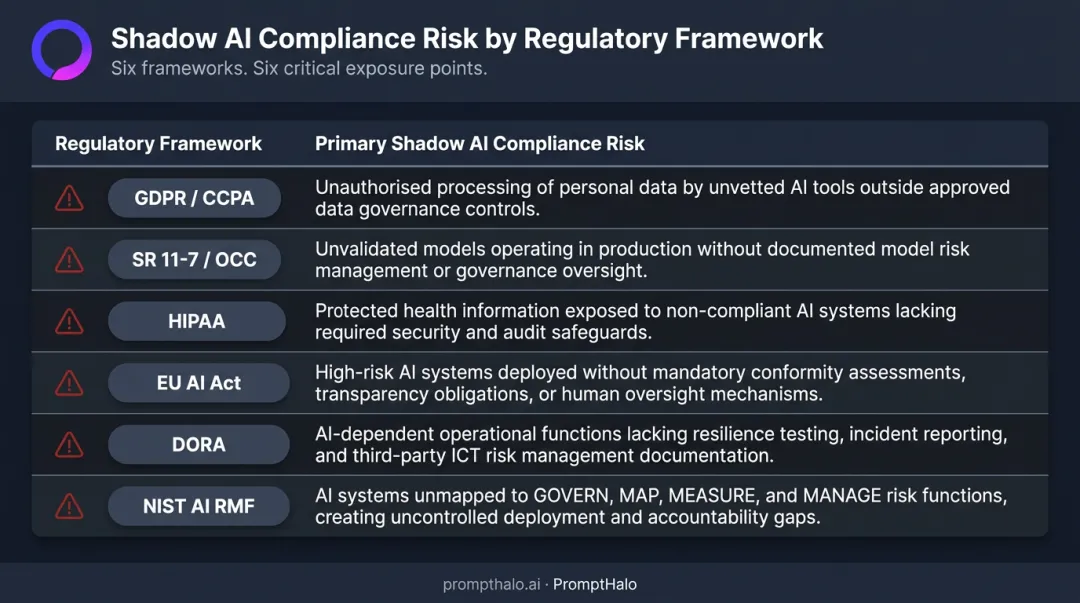 Shadow AI Compliance Risk by Regulatory Framework
Six frameworks. Six critical exposure points.

| Regulatory Framework | Primary Shadow AI Compliance Risk |
|---|---|
| GDPR / CCPA | Unauthorised processing of personal data by unvetted AI tools outside approved data governance controls. |
| SR 11-7 / OCC | Unvalidated models operating in production without documented model risk management or governance oversight. |
| HIPAA | Protected health information exposed to non-compliant AI systems lacking required security and audit safeguards. |
| EU AI Act | High-risk AI systems deployed without mandatory conformity assessments, transparency obligations, or human oversight mechanisms. |
| DORA | AI-dependent operational functions lacking resilience testing, incident reporting, and third-party ICT risk management documentation. |
| NIST AI RMF | AI systems unmapped to GOVERN, MAP, MEASURE, and MANAGE risk functions, creating uncontrolled deployment and accountability gaps. |

prompthalo.ai · PromptHalo